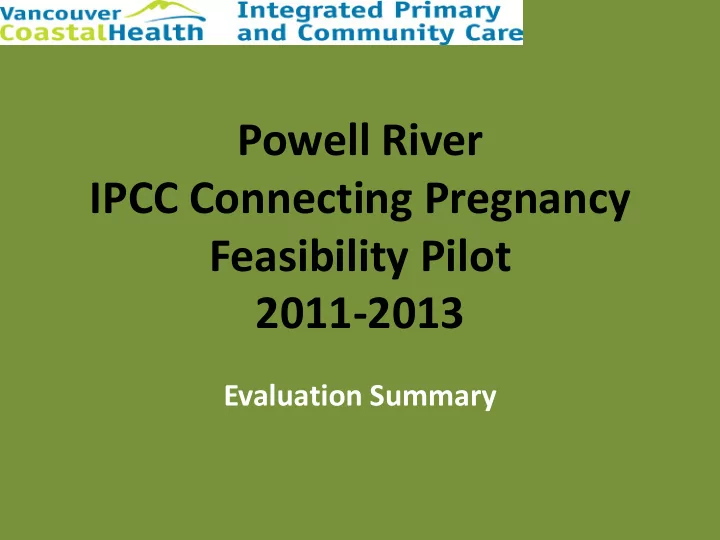 Vancouver CoastalHealth

Integrated Primary and Community Care

Powell River
IPCC Connecting Pregnancy
Feasibility Pilot
2011-2013

Evaluation Summary